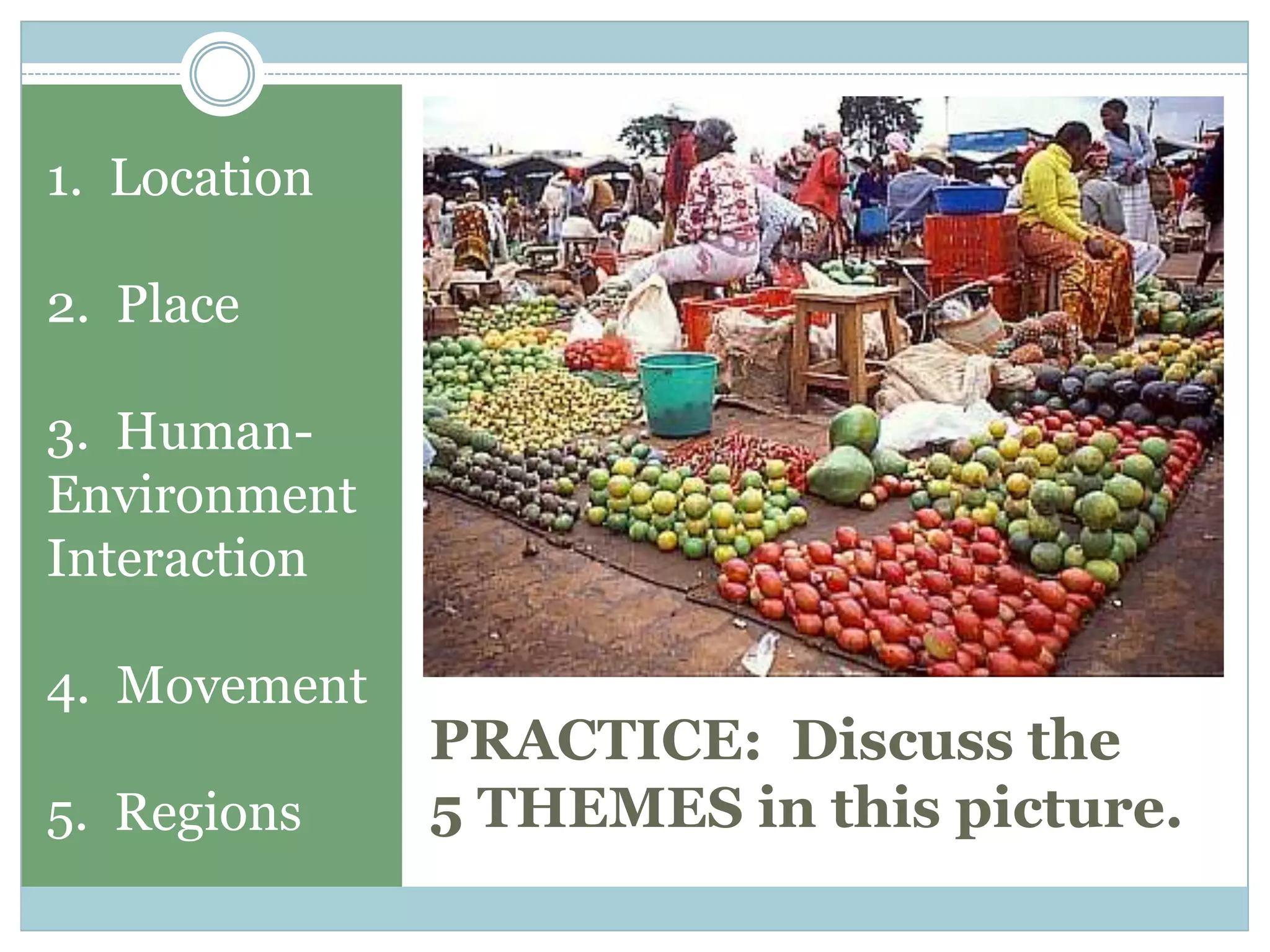 1. Location

2. Place

3. Human-Environment Interaction

4. Movement

5. Regions

PRACTICE: Discuss the 5 THEMES in this picture.